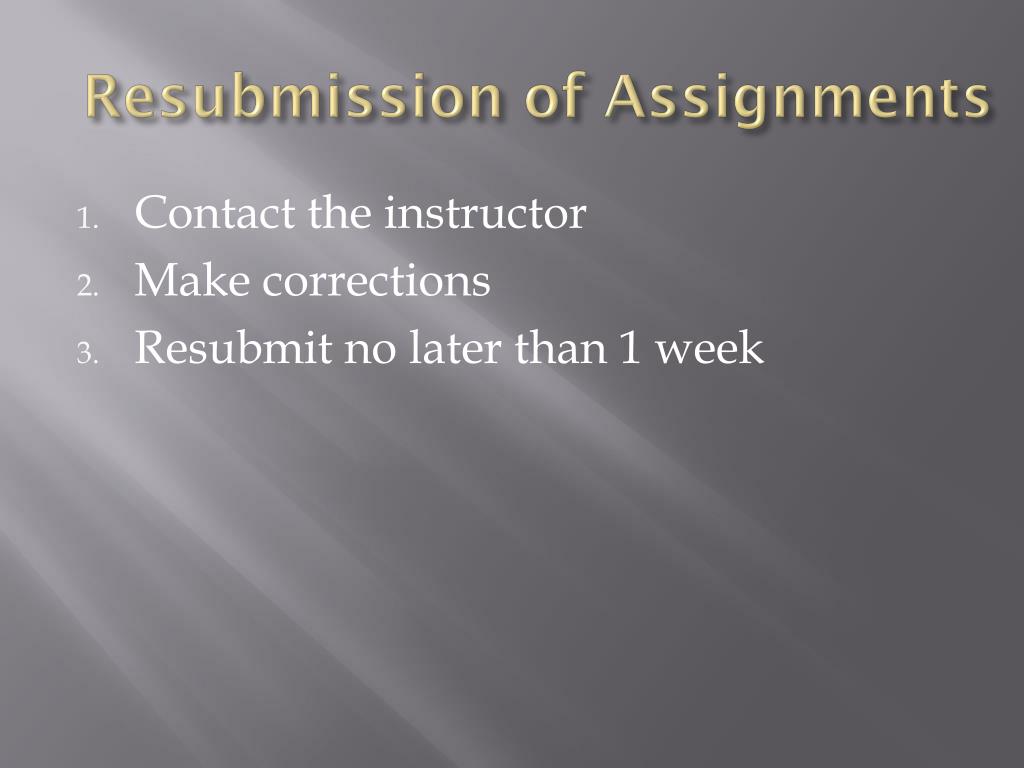 Resubmission of Assignments

1. Contact the instructor
2. Make corrections
3. Resubmit no later than 1 week